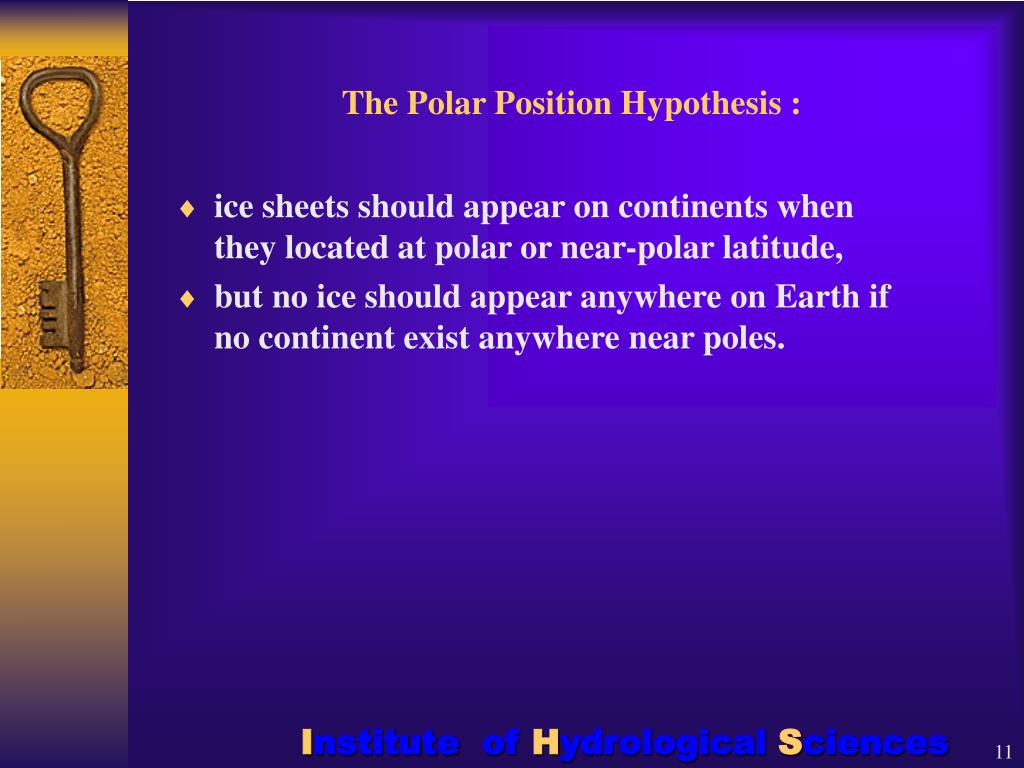 The Polar Position Hypothesis :

♦ ice sheets should appear on continents when they located at polar or near-polar latitude,

♦ but no ice should appear anywhere on Earth if no continent exist anywhere near poles.

Institute of Hydrological Sciences

11